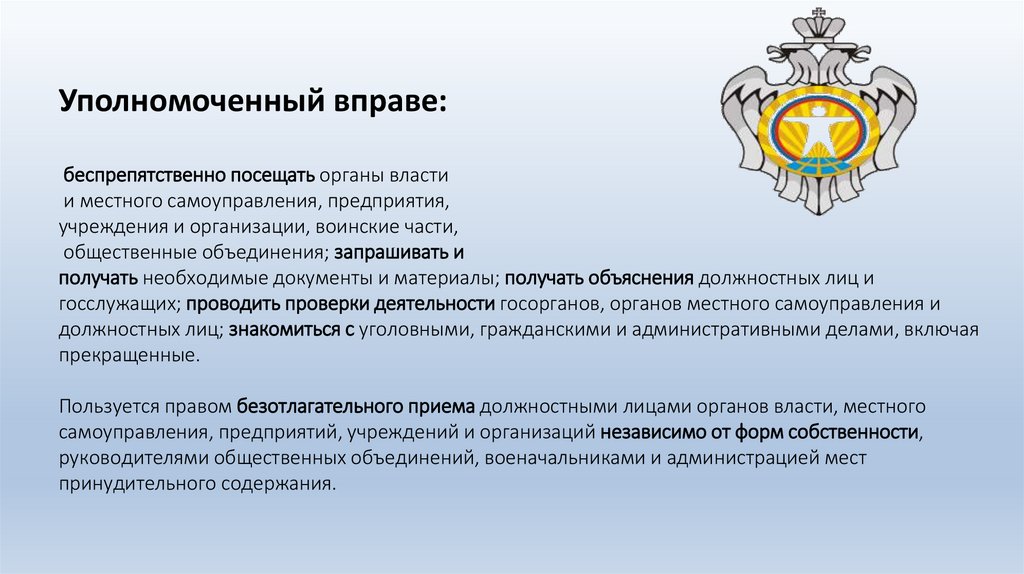 Уполномоченный вправе:

беспрепятственно посещать органы власти и местного самоуправления, предприятия, учреждения и организации, воинские части, общественные объединения; запрашивать и получать необходимые документы и материалы; получать объяснения должностных лиц и госслужащих; проводить проверки деятельности госорганов, органов местного самоуправления и должностных лиц; знакомиться с уголовными, гражданскими и административными делами, включая прекращенные.

Пользуется правом безотлагательного приема должностными лицами органов власти, местного самоуправления, предприятий, учреждений и организаций независимо от форм собственности, руководителями общественных объединений, военачальниками и администрацией мест принудительного содержания.